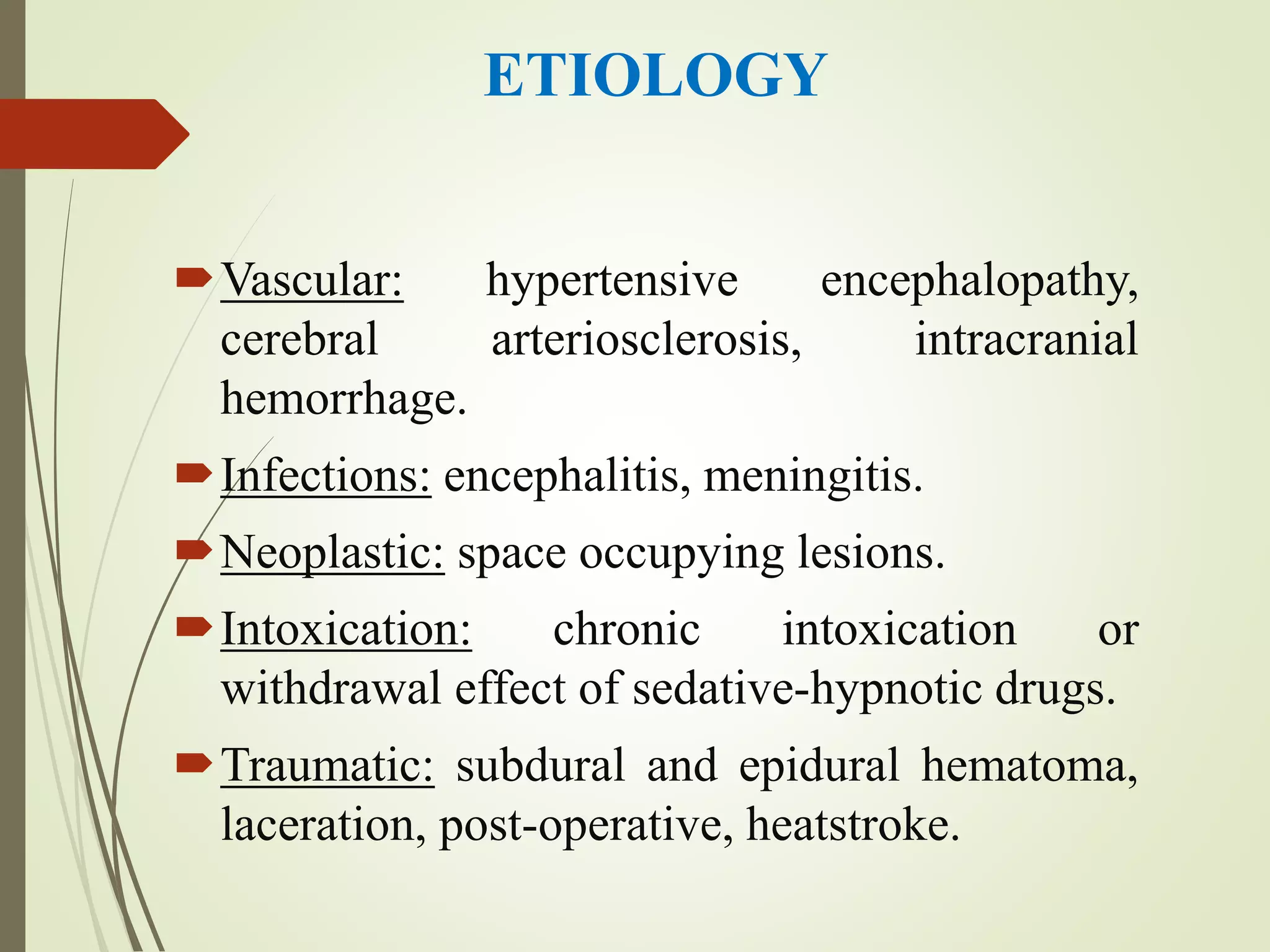 ETIOLOGY

Vascular: hypertensive encephalopathy, cerebral arteriosclerosis, intracranial hemorrhage.

Infections: encephalitis, meningitis.

Neoplastic: space occupying lesions.

Intoxication: chronic intoxication or withdrawal effect of sedative-hypnotic drugs.

Traumatic: subdural and epidural hematoma, laceration, post-operative, heatstroke.